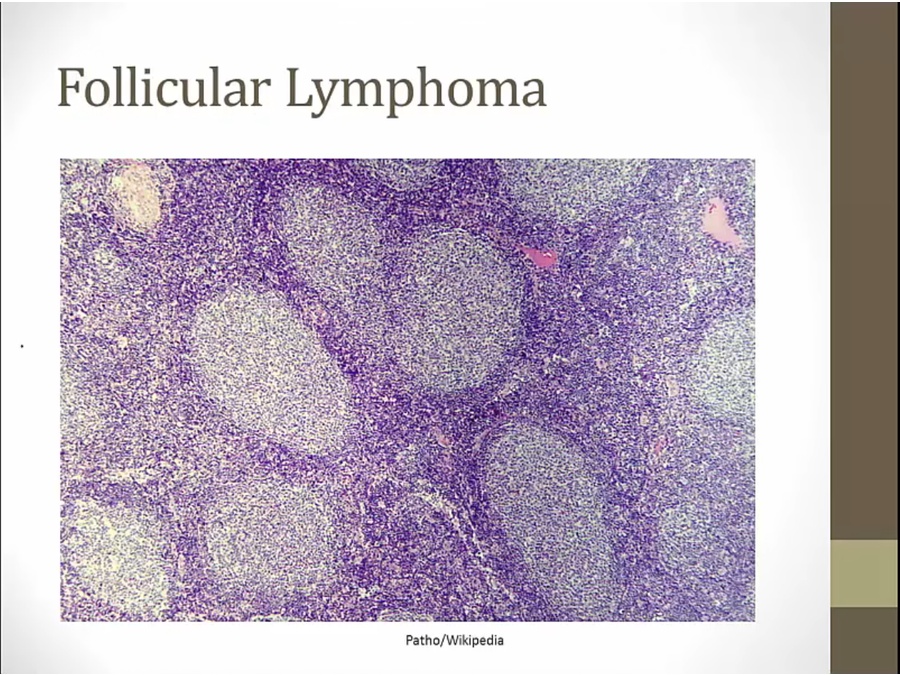 Follicular Lymphoma

Patho/Wikipedia